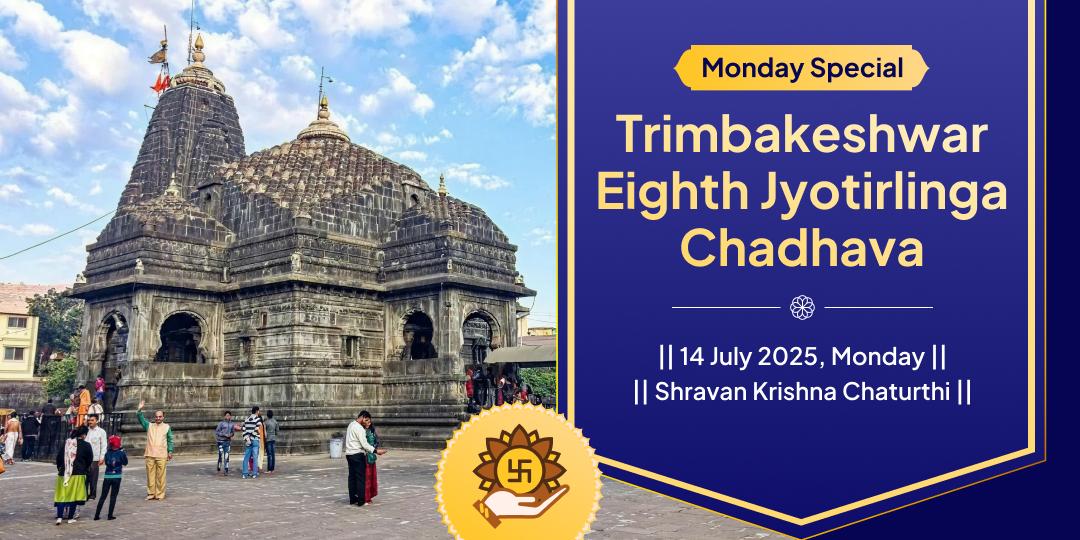 Monday Special

Trimbakeshwar Eighth Jyotirlinga Chadhava

|| 14 July 2025, Monday ||
|| Shravan Krishna Chaturthi ||